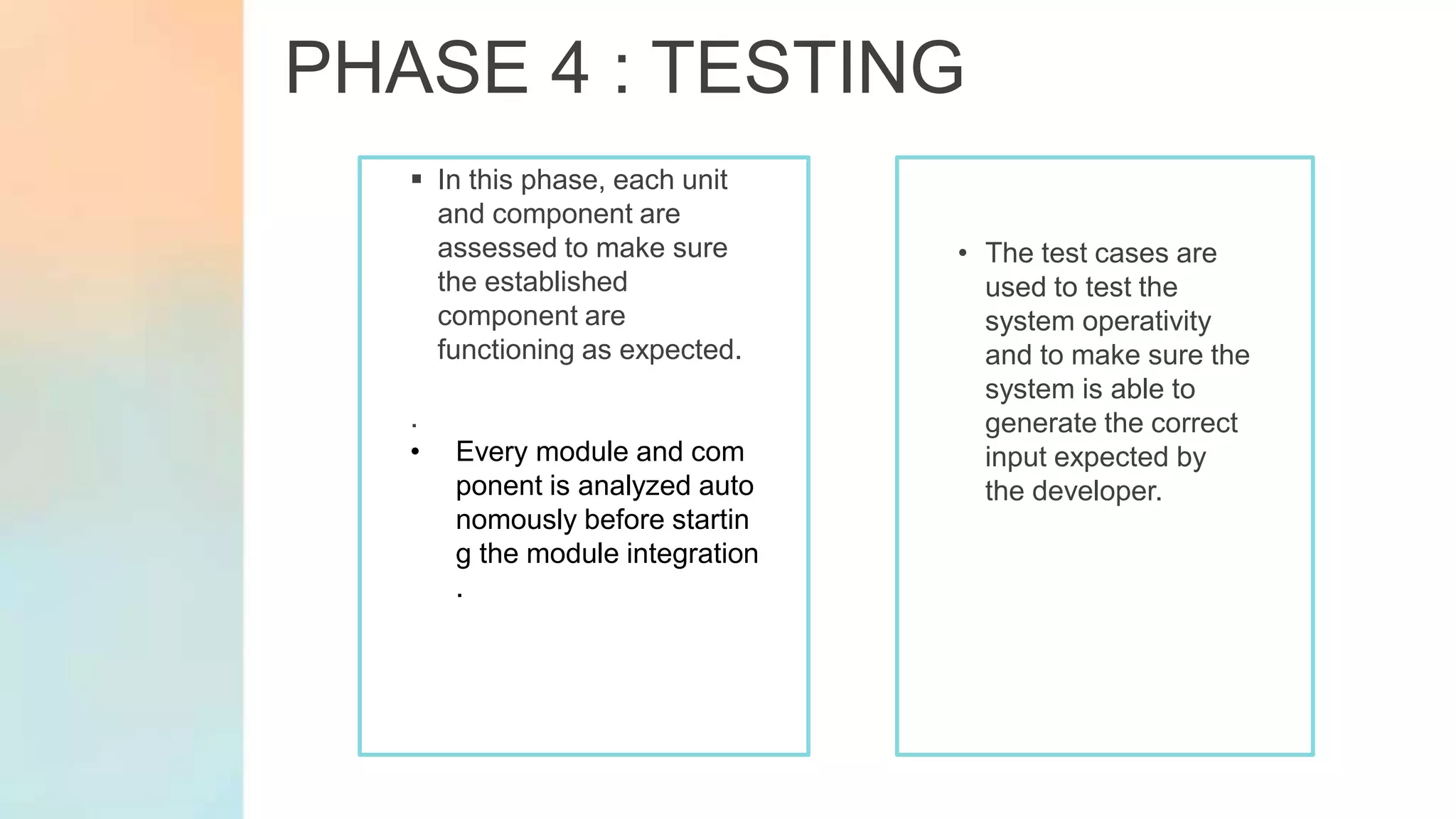 PHASE 4 : TESTING

▪ In this phase, each unit and component are assessed to make sure the established component are functioning as expected.

.

• Every module and com ponent is analyzed auto nomously before startin g the module integration .

• The test cases are used to test the system operativity and to make sure the system is able to generate the correct input expected by the developer.